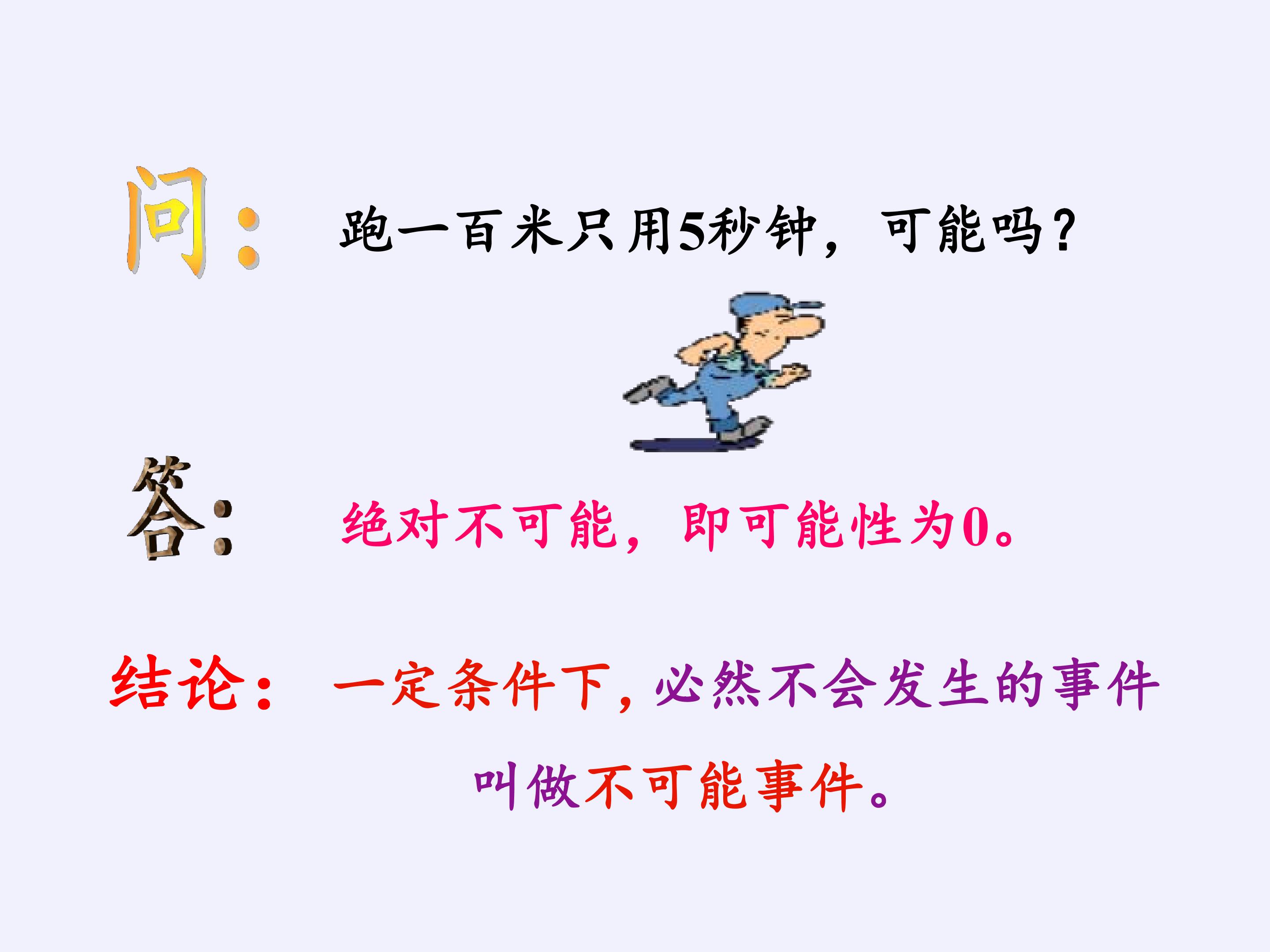 问： 跑一百米只用5秒钟，可能吗？

答： 绝对不可能，即可能性为0。

结论： 一定条件下，必然不会发生的事件叫做不可能事件。